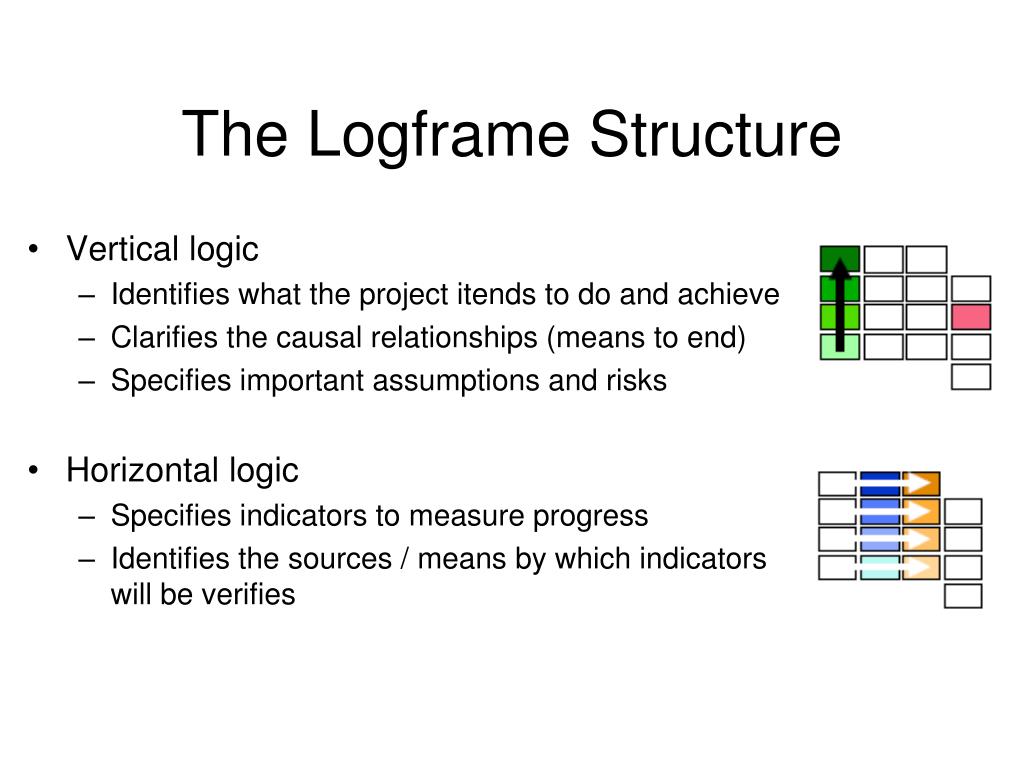 The Logframe Structure

• Vertical logic
– Identifies what the project itends to do and achieve
– Clarifies the causal relationships (means to end)
– Specifies important assumptions and risks

• Horizontal logic
– Specifies indicators to measure progress
– Identifies the sources / means by which indicators will be verifies